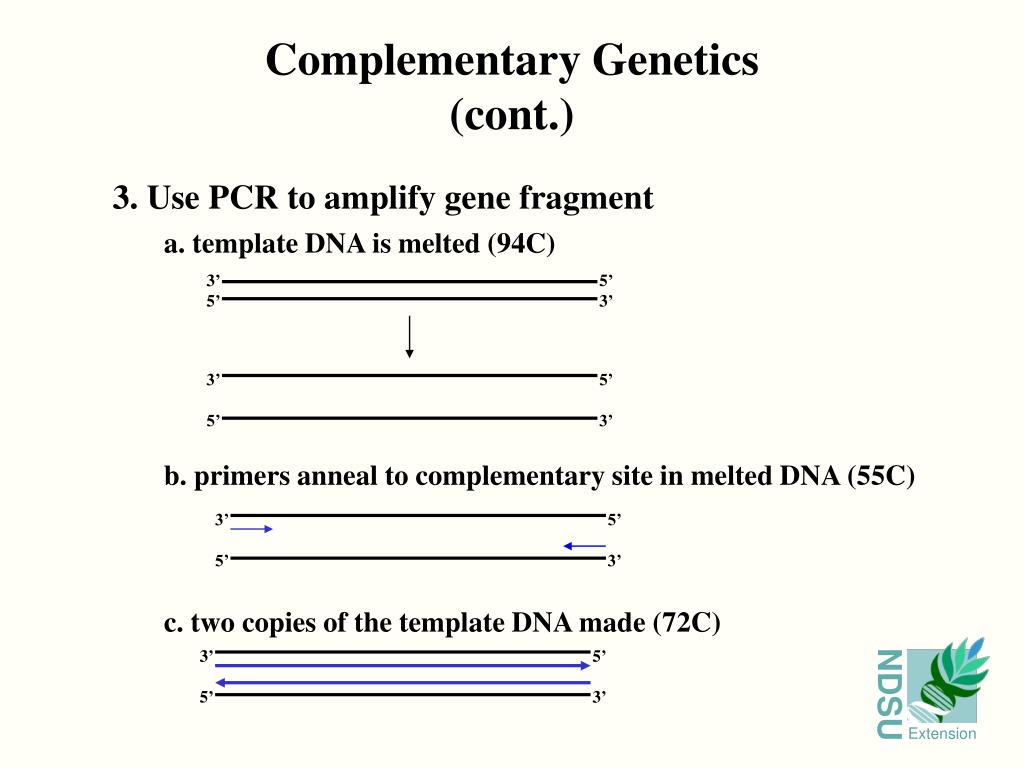 Complementary Genetics (cont.)

3. Use PCR to amplify gene fragment

a. template DNA is melted (94C)

3’ 5’
5’ 3’

3’ 5’

5’ 3’

b. primers anneal to complementary site in melted DNA (55C)

3’ 5’

5’ 3’

c. two copies of the template DNA made (72C)

3’ 5’

5’ 3’

NDSU Extension